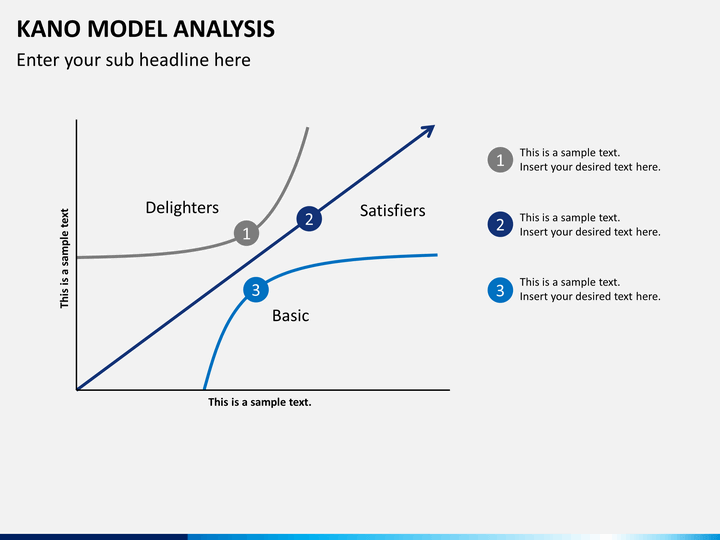 KANO MODEL ANALYSIS

Enter your sub headline here

This is a sample text

Delighters

1

2

Satisfiers

3

Basic

This is a sample text.

1 This is a sample text. Insert your desired text here.

2 This is a sample text. Insert your desired text here.

3 This is a sample text. Insert your desired text here.